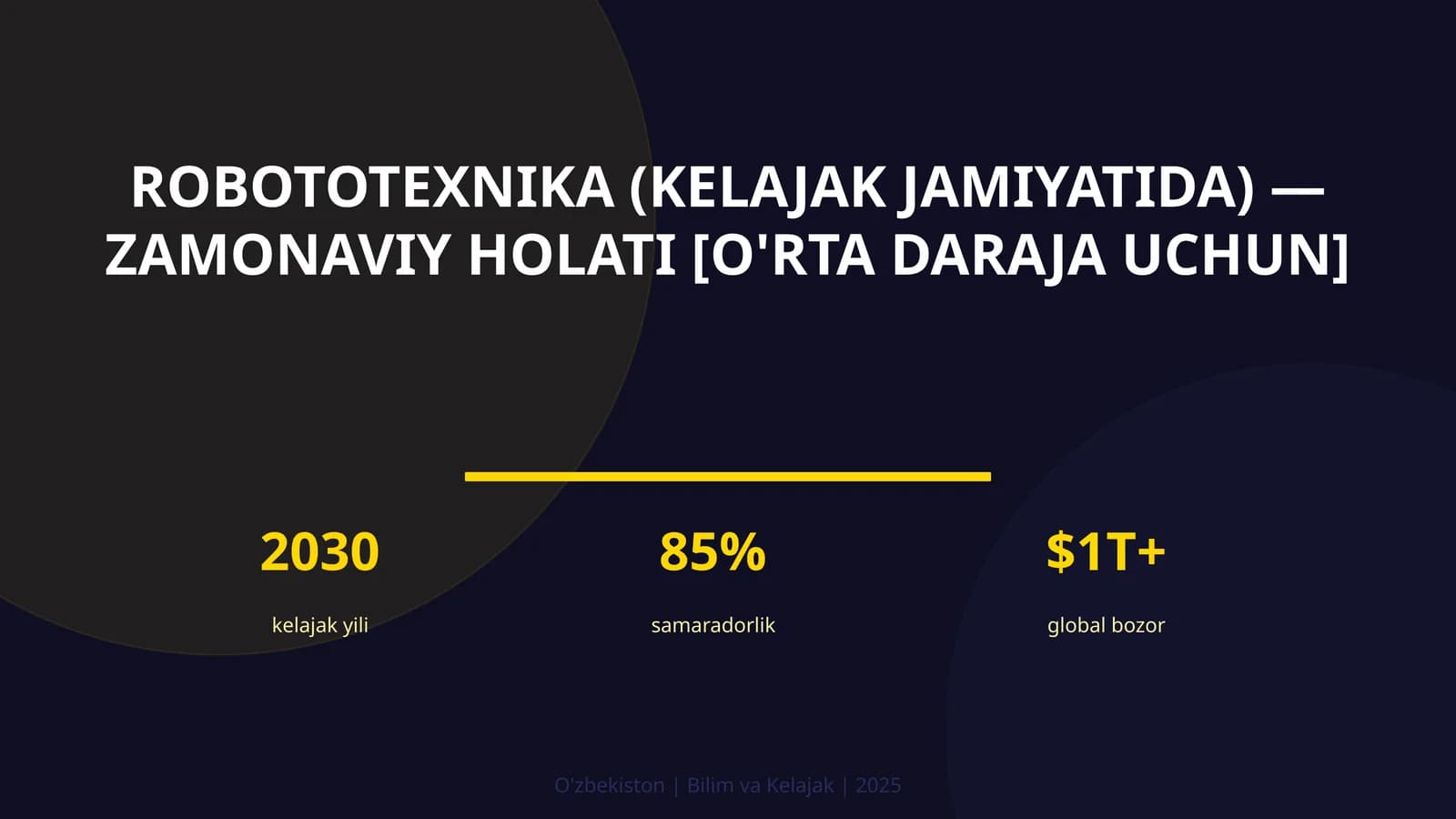 ROBOTOTEXNIKA (KELAJAK JAMIYATIDA) — ZAMONAVIY HOLATI [O'RTA DARAJA UCHUN]

2030
kelajak yili

85%
samaradorlik

\$1T+
global bozor

O'zbekiston | Bilim va Kelajak | 2025